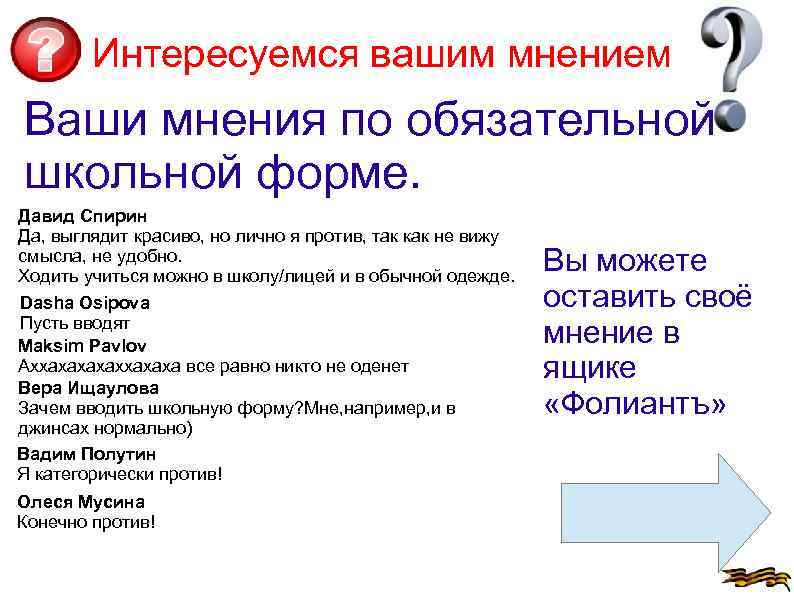 Интересуемся вашим мнением

Ваши мнения по обязательной школьной форме.

Давид Спирин
Да, выглядит красиво, но лично я против, так как не вижу смысла, не удобно.
Ходить учиться можно в школу/лицей и в обычной одежде.

Dasha Osipova
Пусть вводят

Maksim Pavlov
Аххахахахаххахаха все равно никто не оденет

Вера Ищаулова
Зачем вводить школьную форму?Мне,например,и в джинсах нормально)

Вадим Полутин
Я категорически против!

Олеся Мусина
Конечно против!

Вы можете оставить своё мнение в ящике «Фолиантъ»